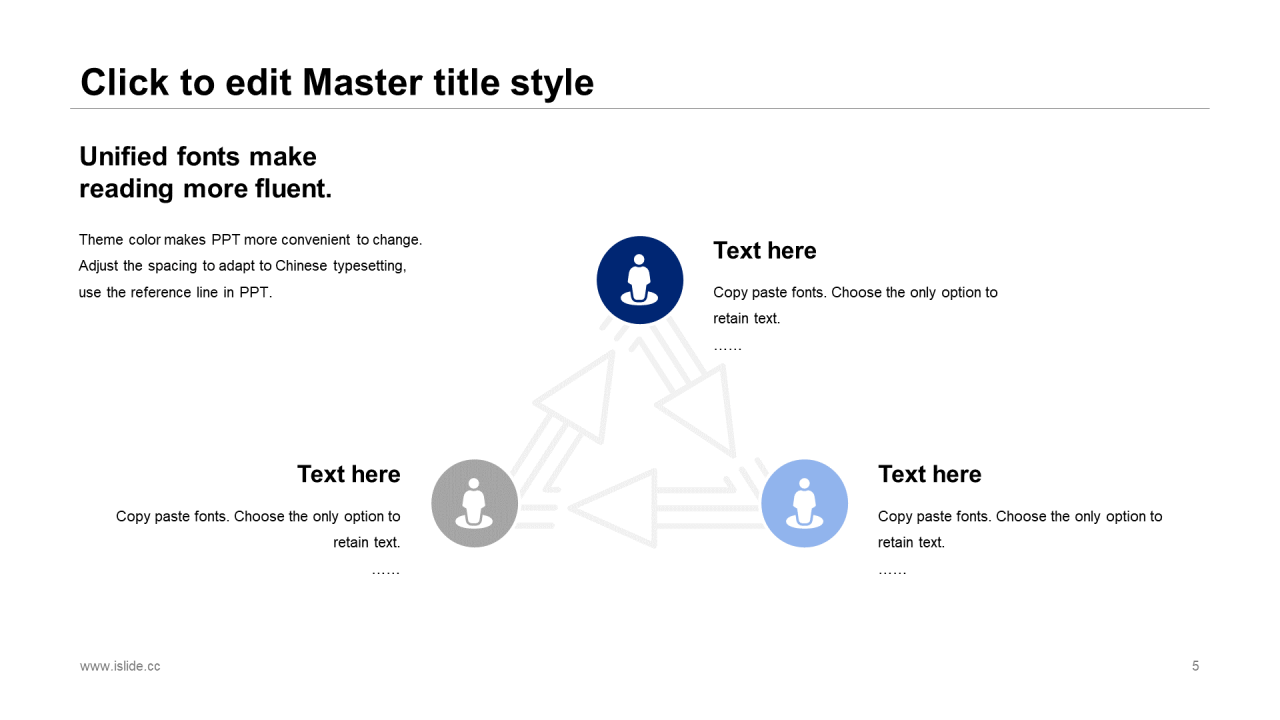 Click to edit Master title style

Unified fonts make reading more fluent.

Theme color makes PPT more convenient to change. Adjust the spacing to adapt to Chinese typesetting, use the reference line in PPT.

Text here

Copy paste fonts. Choose the only option to retain text.

……

Text here

Copy paste fonts. Choose the only option to retain text.

……

Text here

Copy paste fonts. Choose the only option to retain text.

……

www.islide.cc

5